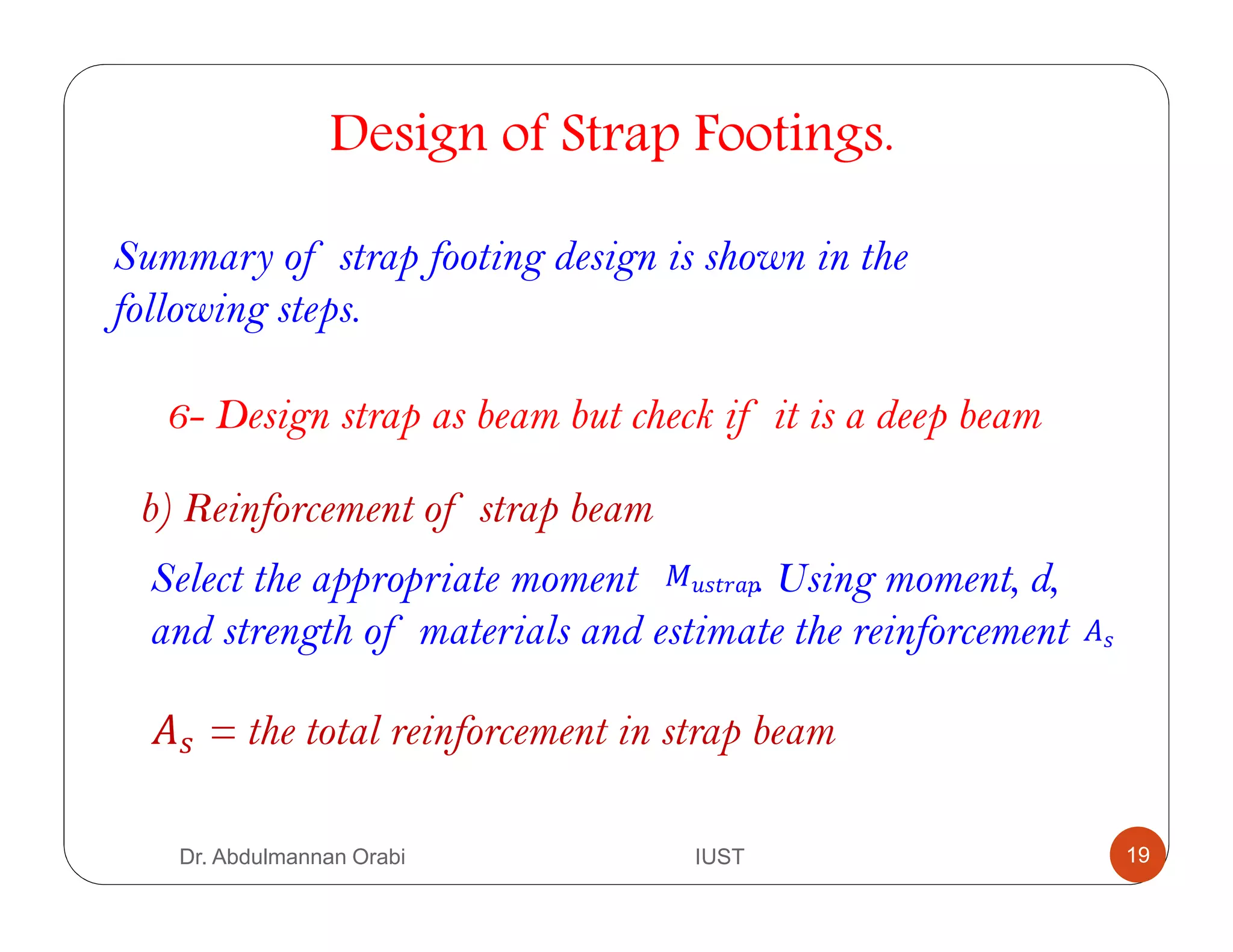 Design of Strap Footings.

Summary of strap footing design is shown in the following steps.

6- Design strap as beam but check if it is a deep beam

b) Reinforcement of strap beam

Select the appropriate moment $M_{ustrap}$. Using moment, d, and strength of materials and estimate the reinforcement $A_s$

$A_s$ = the total reinforcement in strap beam

Dr. Abdulmannan Orabi

IUST

19